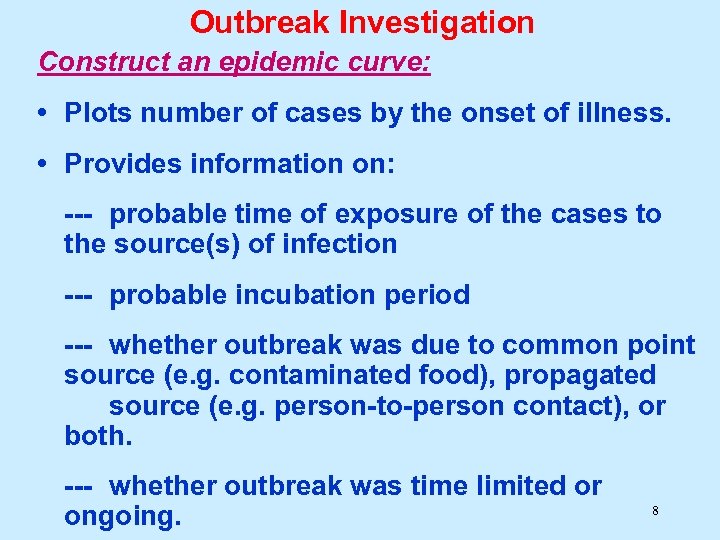 Outbreak Investigation

Construct an epidemic curve:

• Plots number of cases by the onset of illness.

• Provides information on:

--- probable time of exposure of the cases to the source(s) of infection

--- probable incubation period

--- whether outbreak was due to common point source (e.g. contaminated food), propagated source (e.g. person-to-person contact), or both.

--- whether outbreak was time limited or ongoing.

8